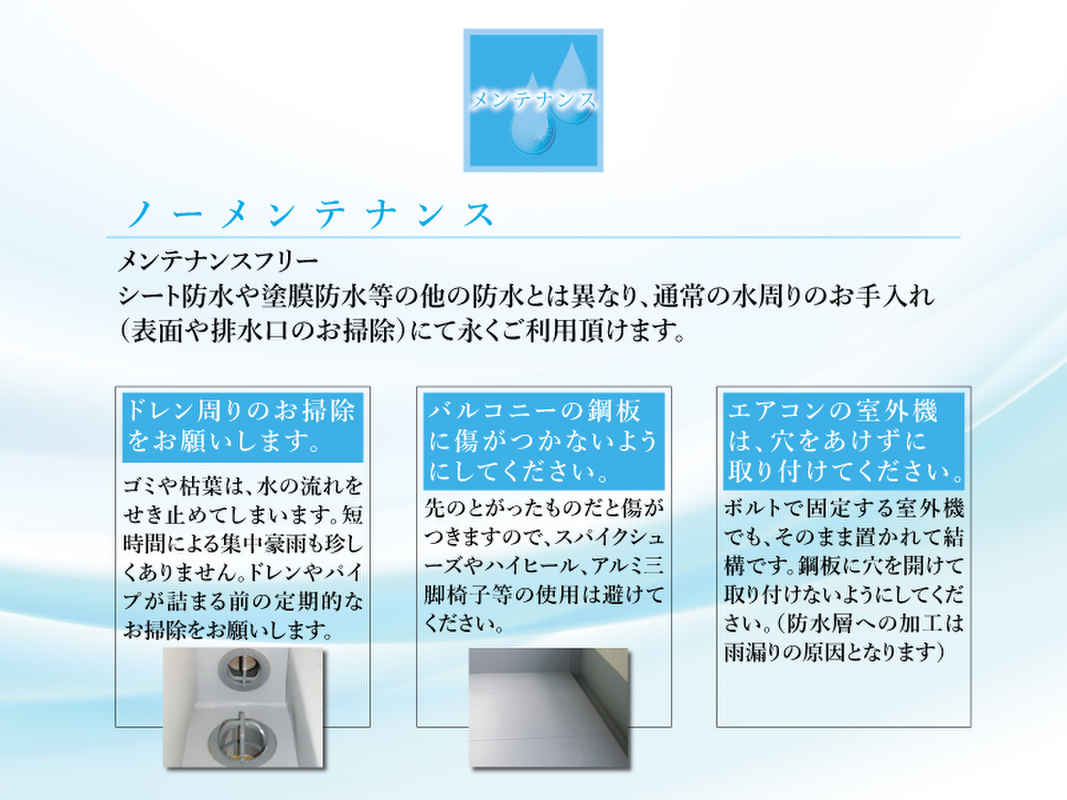 メンテナンス

ノーメンテナンス

メンテナンスフリー
シート防水や塗膜防水等の他の防水とは異なり、通常の水周りのお手入れ（表面や排水口のお掃除）にて永くご利用頂けます。

ドレン周りのお掃除をお願いします。

ゴミや枯葉は、水の流れをせき止めてしまいます。短時間による集中豪雨も珍しくありません。ドレンやパイプが詰まる前の定期的なお掃除をお願いします。

バルコニーの鋼板に傷がつかないようにしてください。

先のとがったものだと傷がつきますので、スパイクシューズやハイヒール、アルミ三脚椅子等の使用は避けてください。

エアコンの室外機は、穴をあけずに取り付けてください。

ボルトで固定する室外機でも、そのまま置かれて結構です。鋼板に穴を開けて取り付けないようにしてください。（防水層への加工は雨漏りの原因となります）